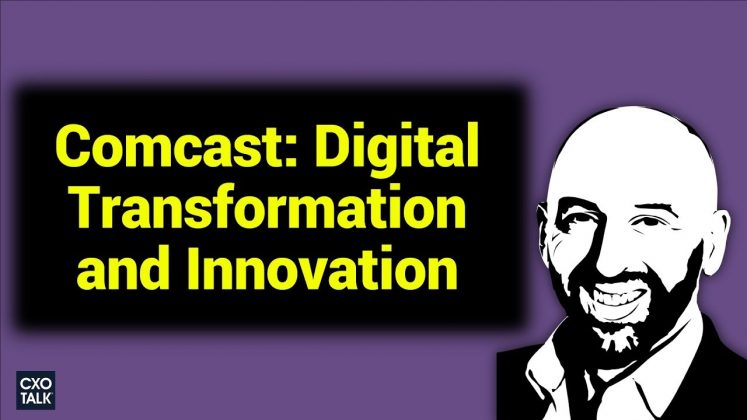 Comcast: Digital Transformation and Innovation

CXO TALK